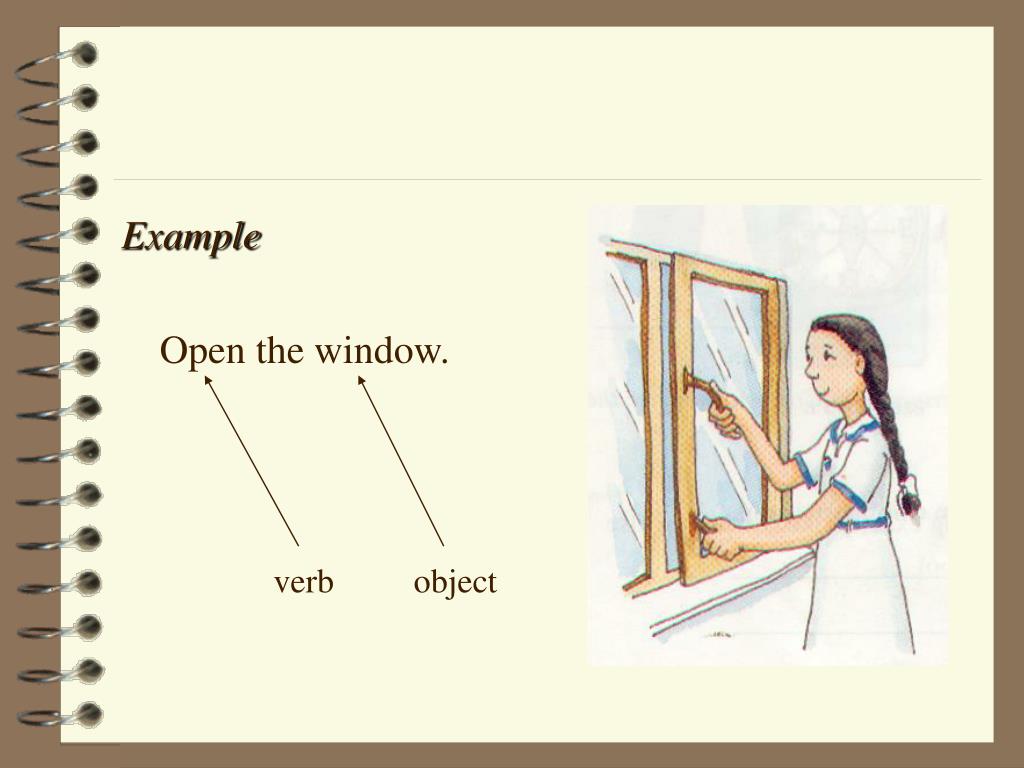 Example

Open the window.

verb

object